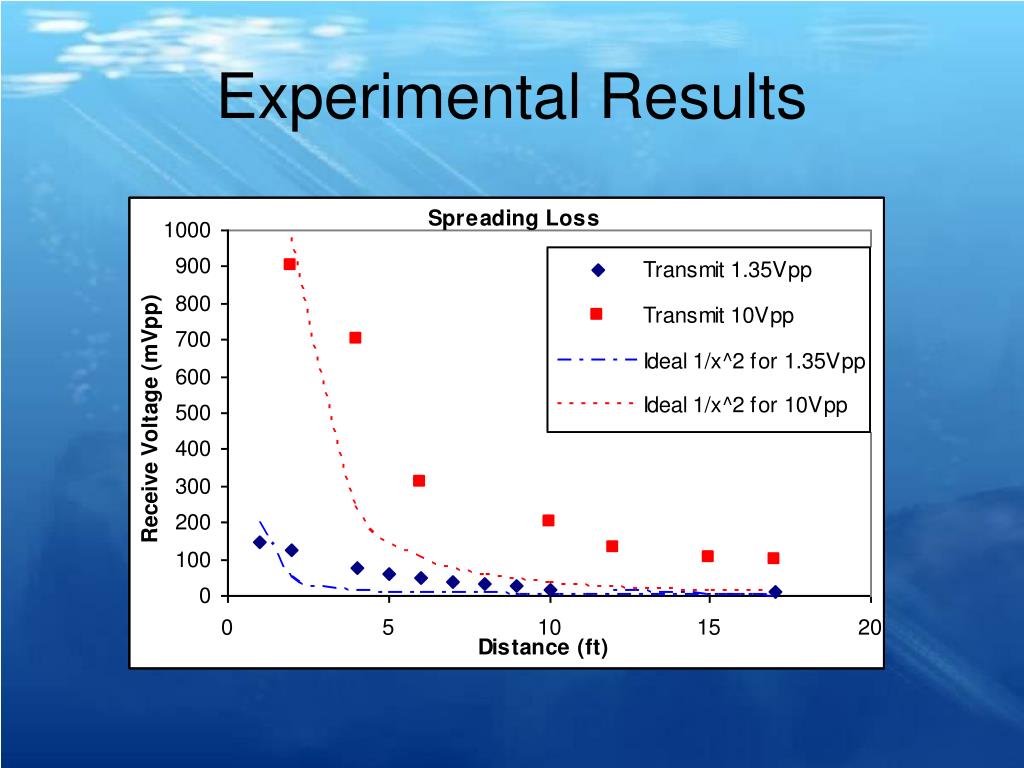 Experimental Results

Spreading Loss

Receive Voltage (mVpp)

1000
900
800
700
600
500
400
300
200
100
0

0
5
10
15
20

Distance (ft)

Transmit 1.35Vpp
Transmit 10Vpp
Ideal 1/x^2 for 1.35Vpp
Ideal 1/x^2 for 10Vpp